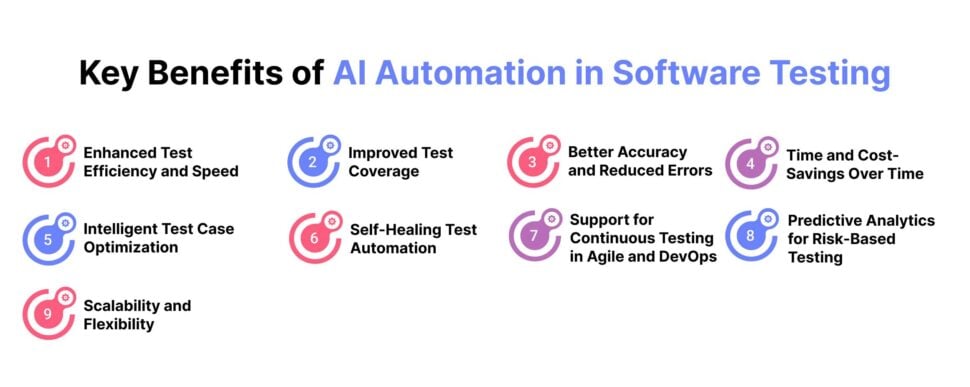 Key Benefits of AI Automation in Software Testing

1 Enhanced Test Efficiency and Speed

2 Improved Test Coverage

3 Better Accuracy and Reduced Errors

4 Time and Cost-Savings Over Time

5 Intelligent Test Case Optimization

6 Self-Healing Test Automation

7 Support for Continuous Testing in Agile and DevOps

8 Predictive Analytics for Risk-Based Testing

9 Scalability and Flexibility